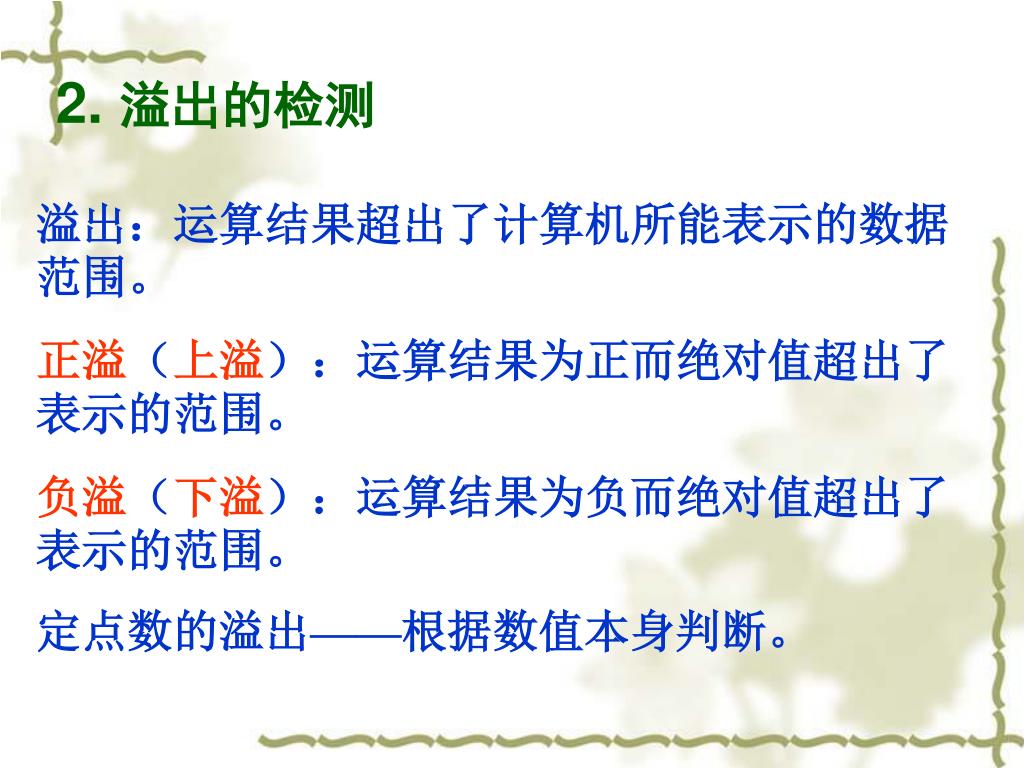 2. 溢出的检测

溢出：运算结果超出了计算机所能表示的数据范围。

正溢（上溢）：运算结果为正而绝对值超出了表示的范围。

负溢（下溢）：运算结果为负而绝对值超出了表示的范围。

定点数的溢出——根据数值本身判断。